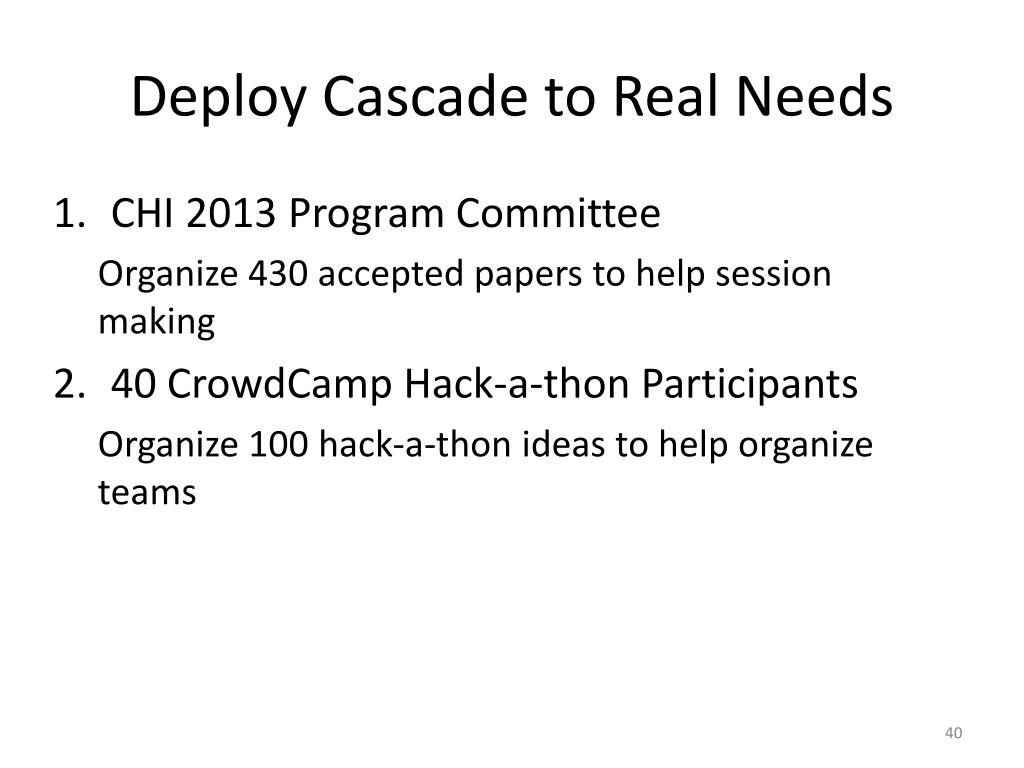 Deploy Cascade to Real Needs

1. CHI 2013 Program Committee

Organize 430 accepted papers to help session making

2. 40 CrowdCamp Hack-a-thon Participants

Organize 100 hack-a-thon ideas to help organize teams

40